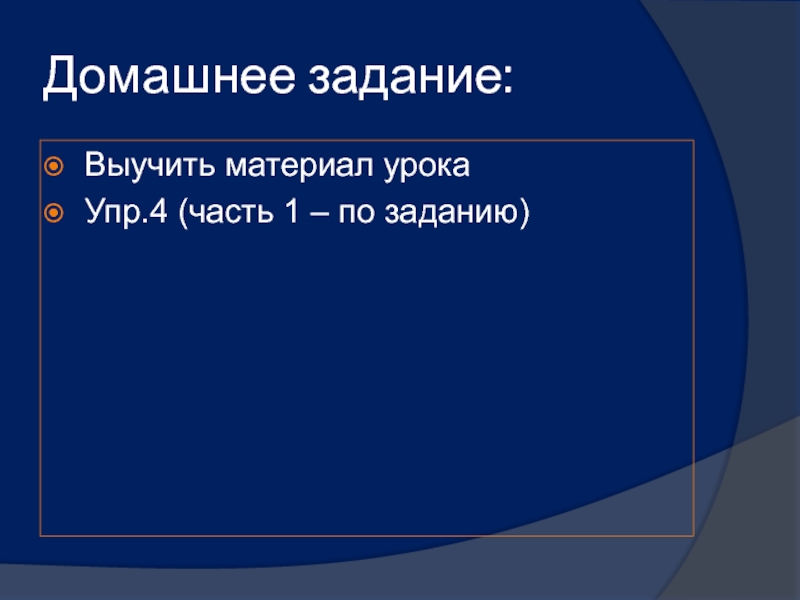 Домашнее задание:

Выучить материал урока
Упр.4 (часть 1 – по заданию)